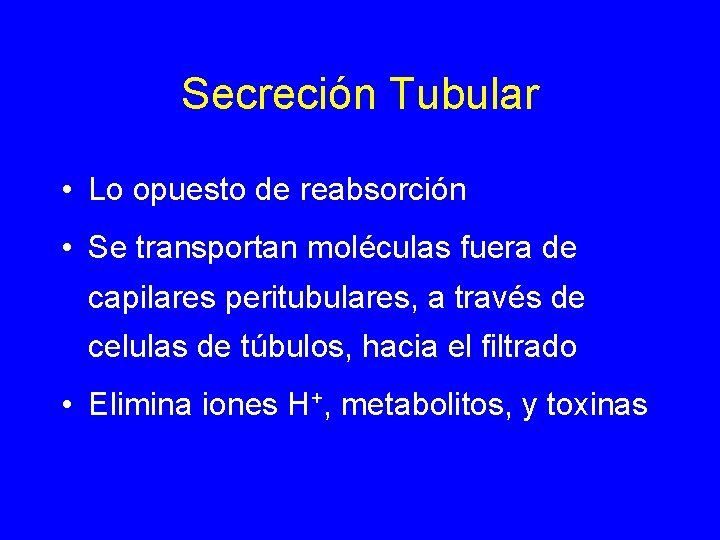 Secreción Tubular

• Lo opuesto de reabsorción

• Se transportan moléculas fuera de capilares peritubulares, a través de celulas de túbulos, hacia el filtrado

• Elimina iones $H^+$, metabolitos, y toxinas